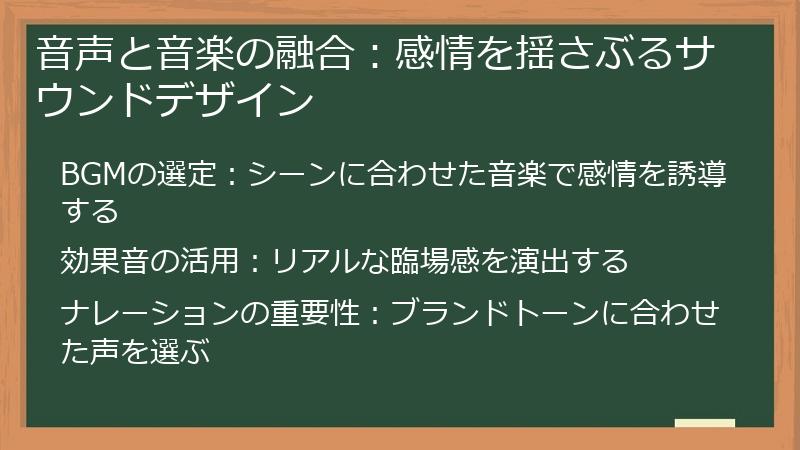 音声と音楽の融合：感情を揺さぶるサウンドデザイン

BGMの選定：シーンに合わせた音楽で感情を誘導する

効果音の活用：リアルな臨場感を演出する

ナレーションの重要性：ブランドトーンに合わせた声を選ぶ